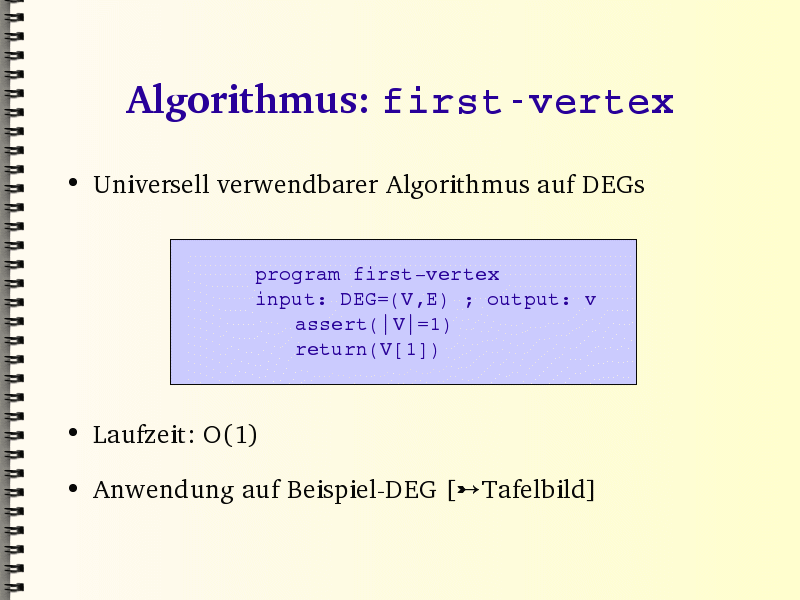 Algorithmus: first-vertex

• Universell verwendbarer Algorithmus auf DEGs

program first-vertex
input: DEG=(V,E) ; output: v
  assert(|V|=1)
  return(V[1])

• Laufzeit: O(1)

• Anwendung auf Beispiel-DEG [↣Tafelbild]